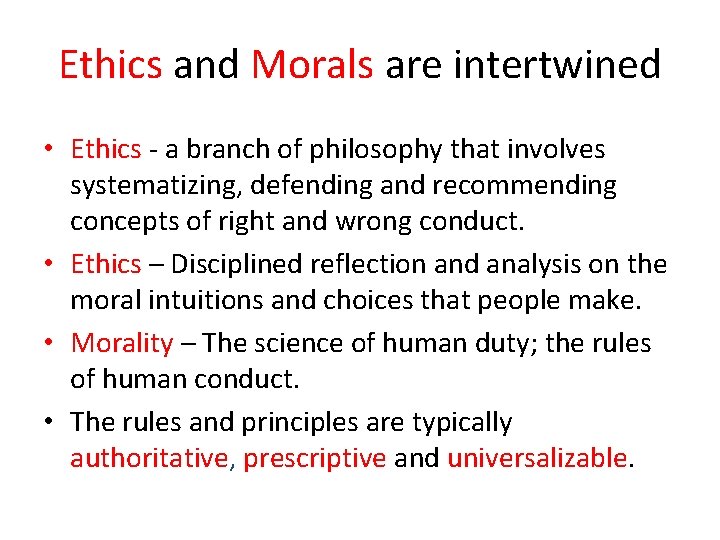 Ethics and Morals are intertwined

• Ethics - a branch of philosophy that involves systematizing, defending and recommending concepts of right and wrong conduct.

• Ethics – Disciplined reflection and analysis on the moral intuitions and choices that people make.

• Morality – The science of human duty; the rules of human conduct.

• The rules and principles are typically authoritative, prescriptive and universalizable.